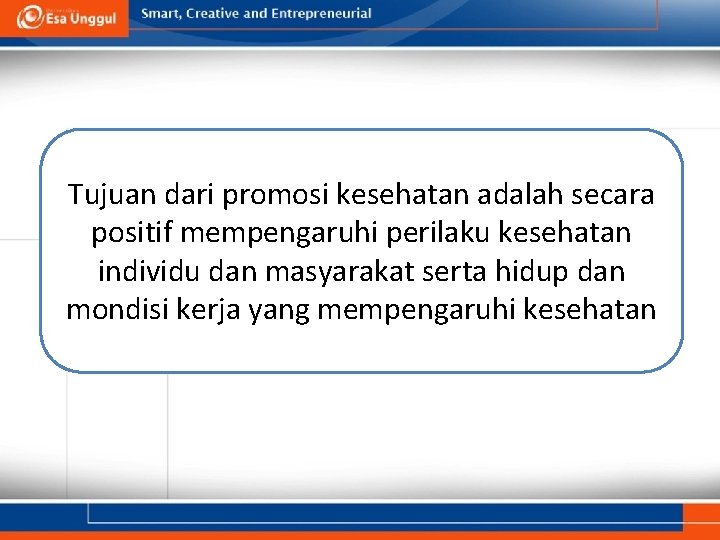 Esa Unggul

Smart, Creative and Entrepreneurial

Tujuan dari promosi kesehatan adalah secara positif mempengaruhi perilaku kesehatan individu dan masyarakat serta hidup dan mondisi kerja yang mempengaruhi kesehatan